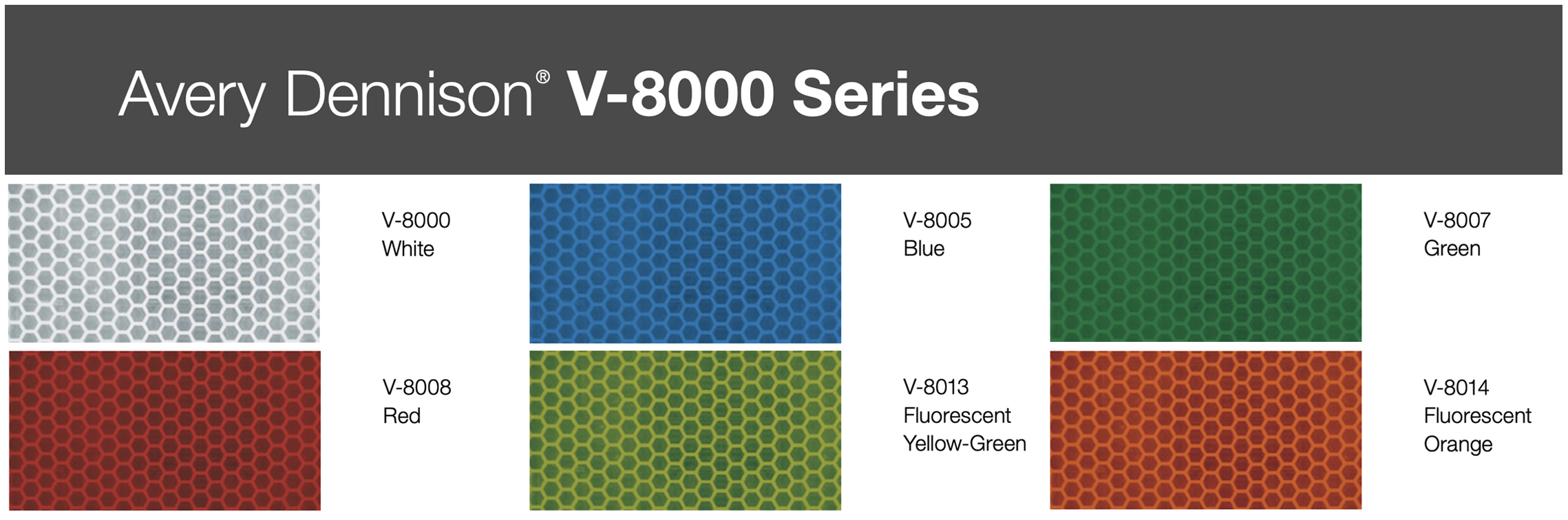 Avery Dennison® V-8000 Series

V-8000
White

V-8005
Blue

V-8007
Green

V-8008
Red

V-8013
Fluorescent
Yellow-Green

V-8014
Fluorescent
Orange